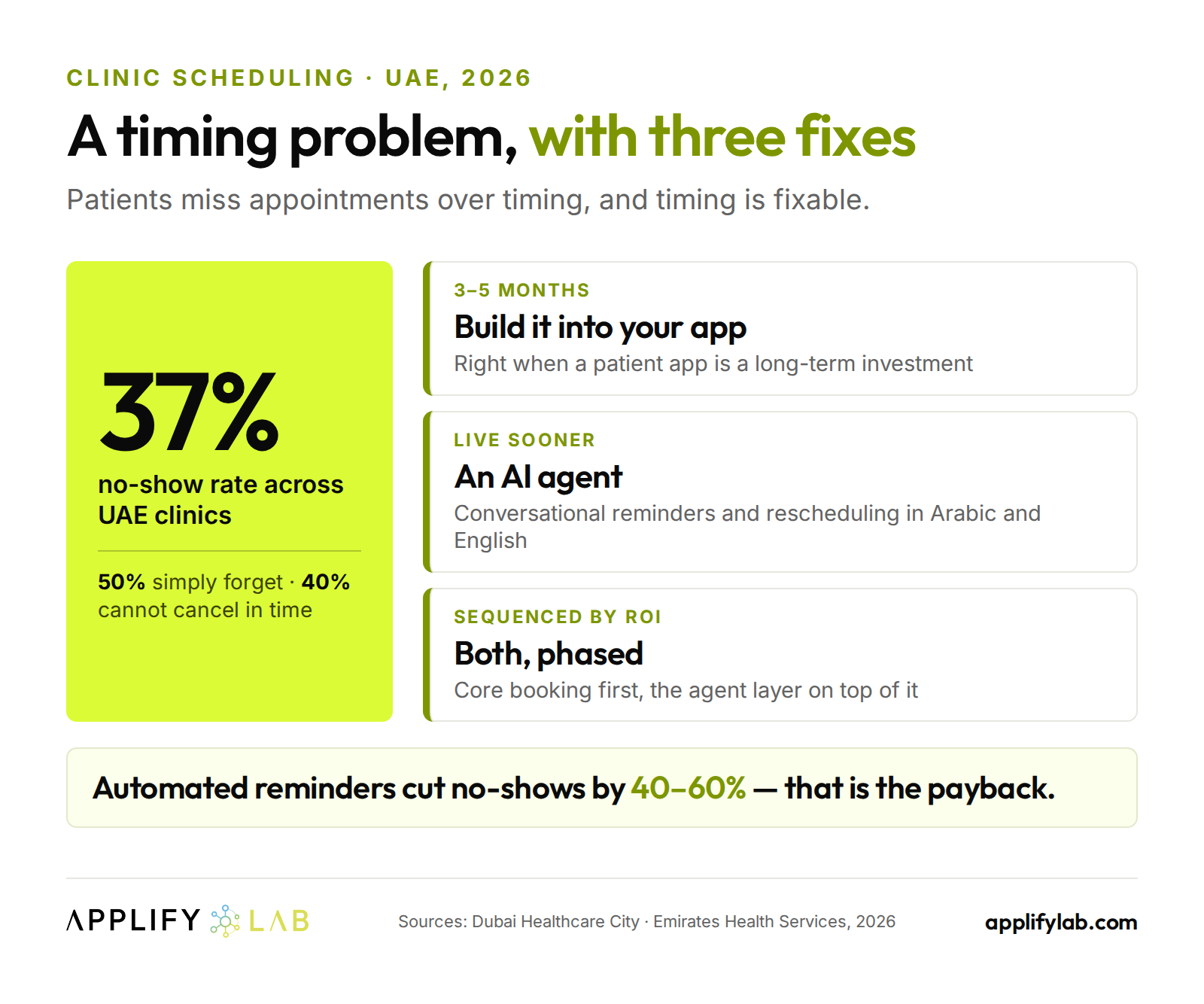 CLINIC SCHEDULING · UAE, 2026

A timing problem, with three fixes

Patients miss appointments over timing, and timing is fixable.

37%

no-show rate across UAE clinics

50% simply forget · 40% cannot cancel in time

3–5 MONTHS

Build it into your app

Right when a patient app is a long-term investment

LIVE SOONER

An AI agent

Conversational reminders and rescheduling in Arabic and English

SEQUENCED BY ROI

Both, phased

Core booking first, the agent layer on top of it

Automated reminders cut no-shows by 40–60% — that is the payback.

APPLIFY LAB

Sources: Dubai Healthcare City · Emirates Health Services, 2026

applifylab.com